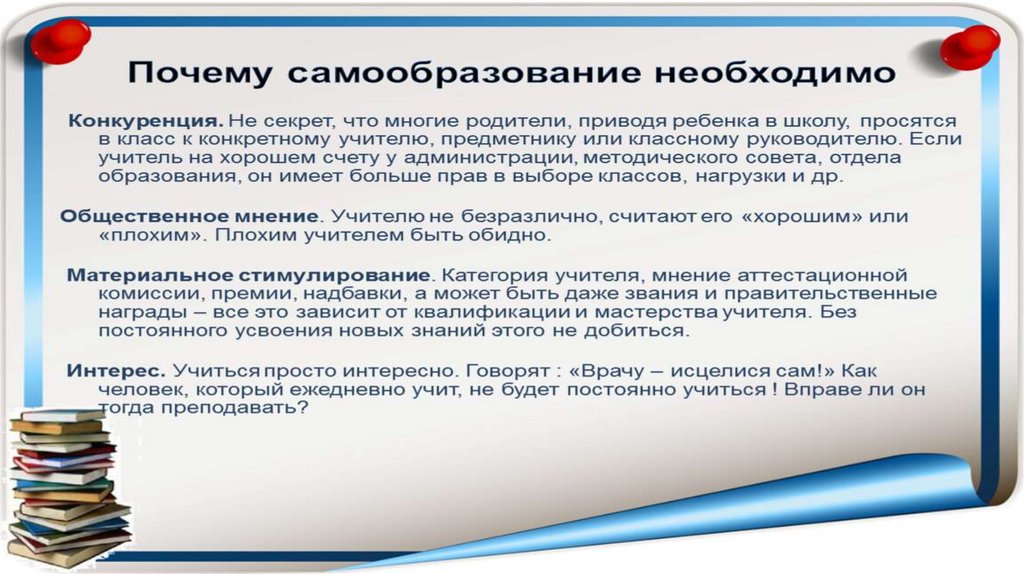 Почему самообразование необходимо

Конкуренция. Не секрет, что многие родители, приводя ребенка в школу, просятся в класс к конкретному учителю, предметнику или классному руководителю. Если учитель на хорошем счету у администрации, методического совета, отдела образования, он имеет больше прав в выборе классов, нагрузки и др.

Общественное мнение. Учителю не безразлично, считают его «хорошим» или «плохим». Плохим учителем быть обидно.

Материальное стимулирование. Категория учителя, мнение аттестационной комиссии, премии, надбавки, а может быть даже звания и правительственные награды – все это зависит от квалификации и мастерства учителя. Без постоянного усвоения новых знаний этого не добиться.

Интерес. Учиться просто интересно. Говорят : «Врачу – исцелися сам!» Как человек, который ежедневно учит, не будет постоянно учиться ! Вправе ли он тогда преподавать?